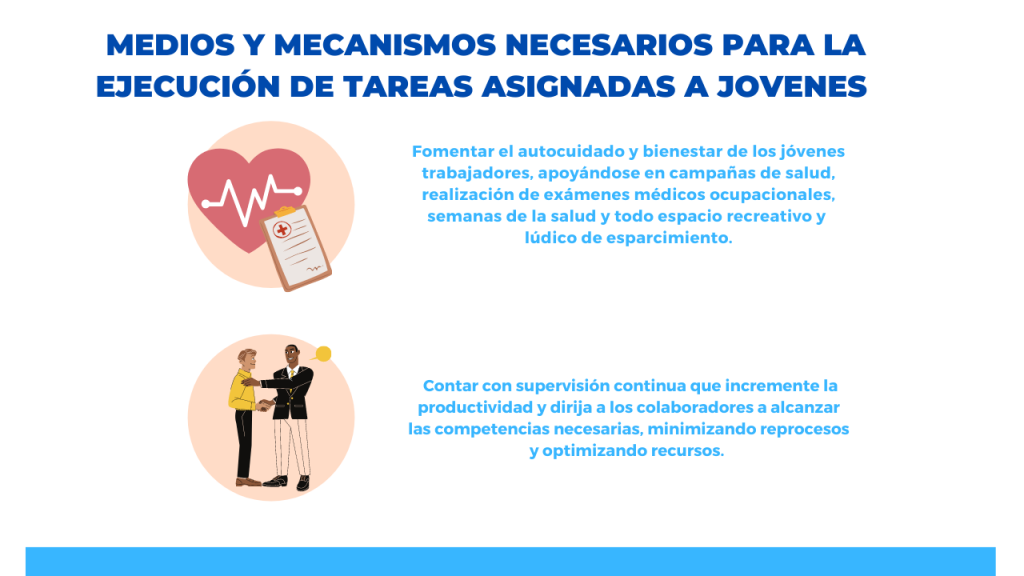 MEDIOS Y MECANISMOS NECESARIOS PARA LA EJECUCIÓN DE TAREAS ASIGNADAS A JOVENES

Fomentar el autocuidado y bienestar de los jóvenes trabajadores, apoyándose en campañas de salud, realización de exámenes médicos ocupacionales, semanas de la salud y todo espacio recreativo y lúdico de esparcimiento.

Contar con supervisión continua que incremente la productividad y dirija a los colaboradores a alcanzar las competencias necesarias, minimizando reprocesos y optimizando recursos.